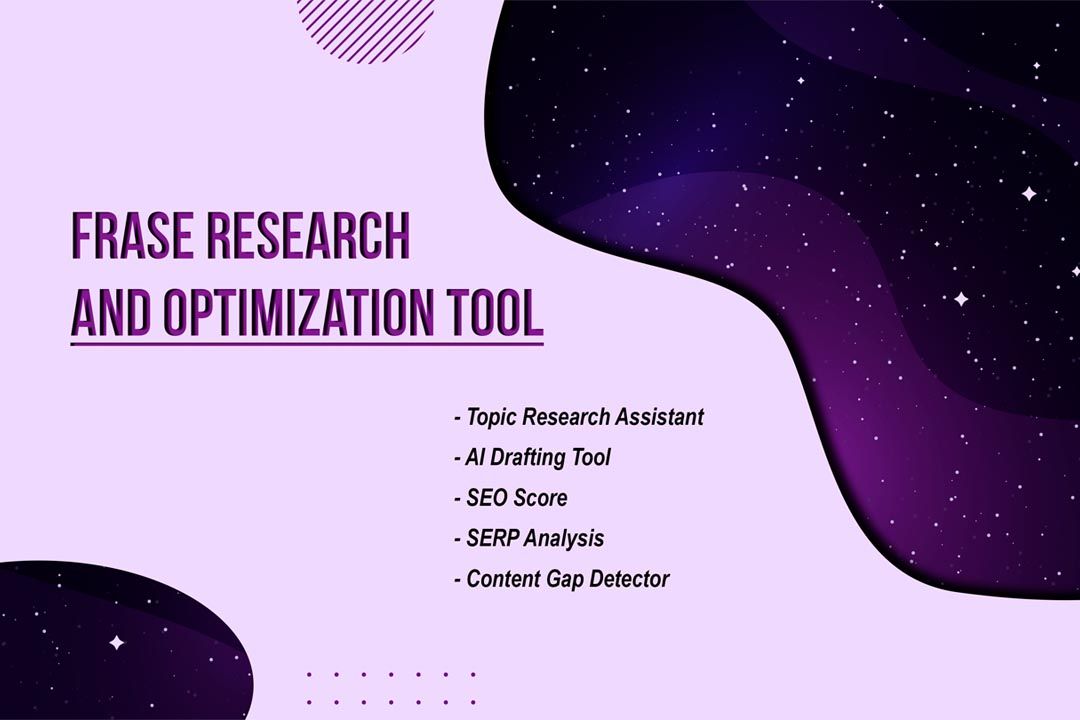 FRASE RESEARCH
AND OPTIMIZATION TOOL

- Topic Research Assistant
- AI Drafting Tool
- SEO Score
- SERP Analysis
- Content Gap Detector